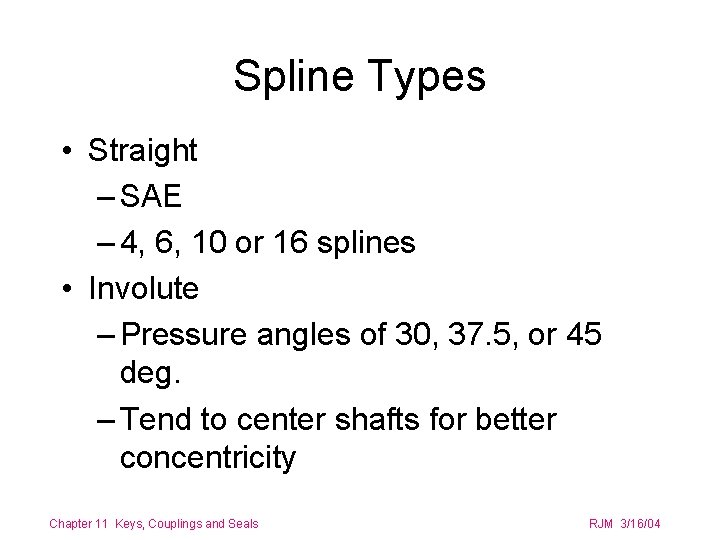 Spline Types

• Straight
– SAE
– 4, 6, 10 or 16 splines
• Involute
– Pressure angles of 30, 37.5, or 45 deg.
– Tend to center shafts for better concentricity

Chapter 11 Keys, Couplings and Seals

RJM 3/16/04